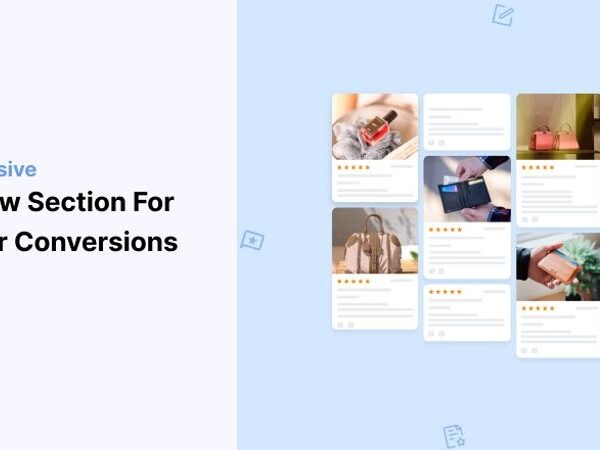 sive
w Section For
r Conversions